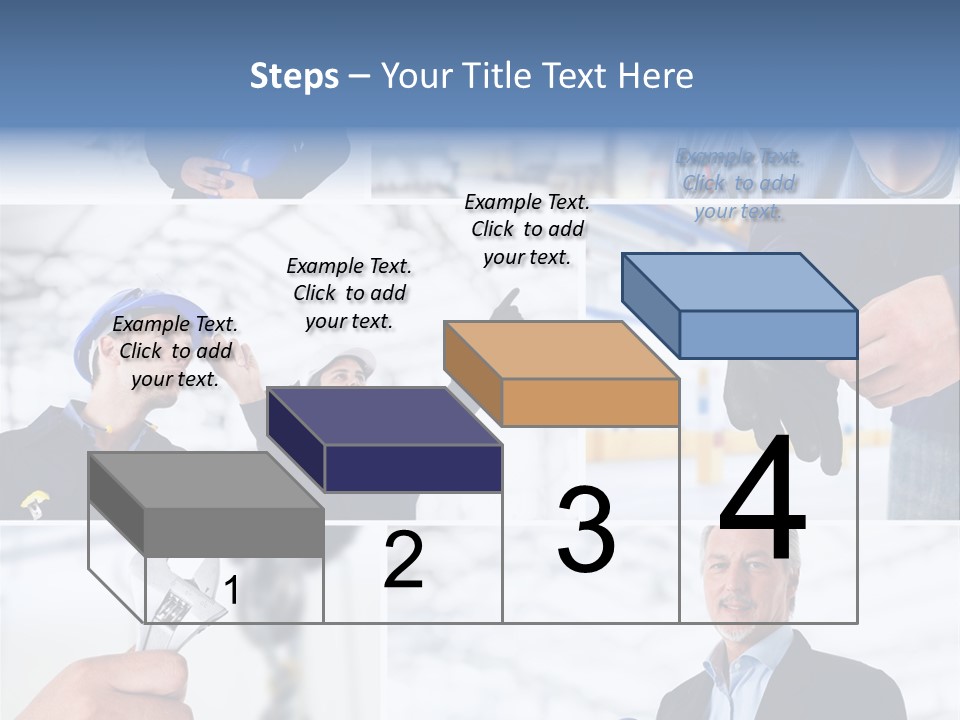 Steps – Your Title Text Here

Example Text. Click to add your text.

Example Text. Click to add your text.

Example Text. Click to add your text.

Example Text. Click to add your text.

1

2

3

4